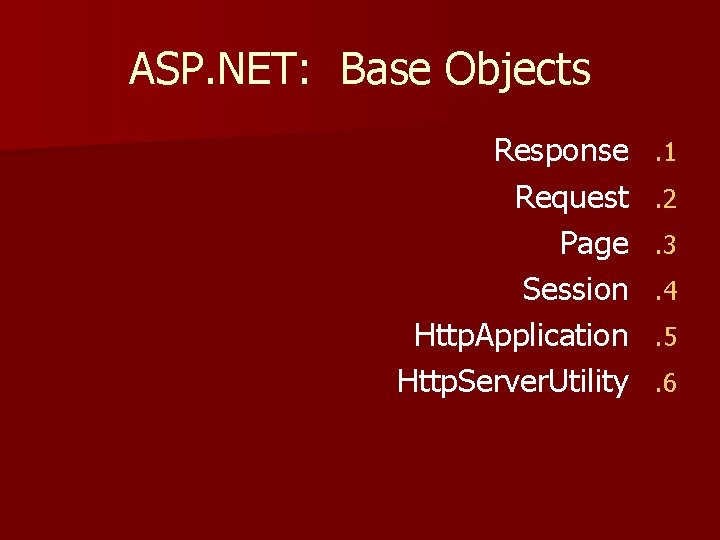 ASP.NET: Base Objects

Response .1
Request .2
Page .3
Session .4
HttpApplication .5
HttpServerUtility .6